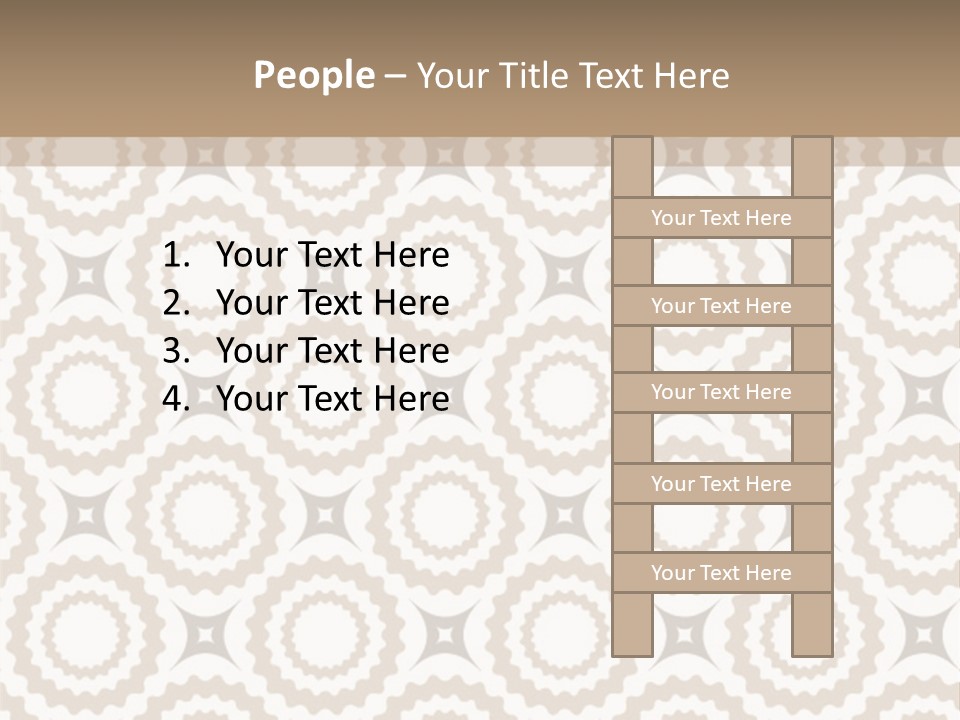 People – Your Title Text Here

1. Your Text Here
2. Your Text Here
3. Your Text Here
4. Your Text Here

Your Text Here
Your Text Here
Your Text Here
Your Text Here
Your Text Here